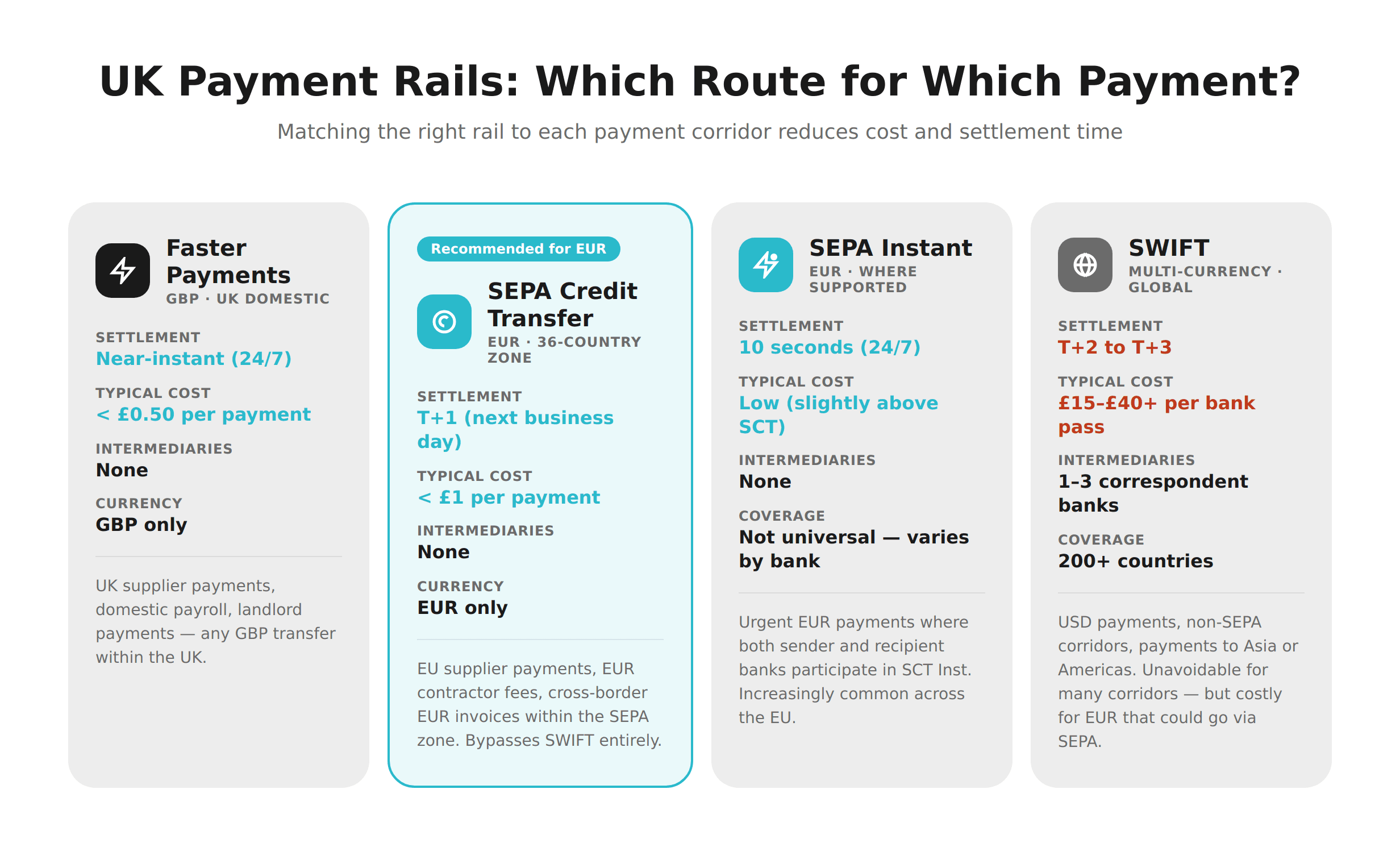 UK Payment Rails: Which Route for Which Payment?

Matching the right rail to each payment corridor reduces cost and settlement time

Faster Payments
GBP · UK DOMESTIC

SETTLEMENT
Near-instant (24/7)

TYPICAL COST
< £0.50 per payment

INTERMEDIARIES
None

CURRENCY
GBP only

UK supplier payments, domestic payroll, landlord payments — any GBP transfer within the UK.

Recommended for EUR

SEPA Credit Transfer
EUR · 36-COUNTRY ZONE

SETTLEMENT
T+1 (next business day)

TYPICAL COST
< £1 per payment

INTERMEDIARIES
None

CURRENCY
EUR only

EU supplier payments, EUR contractor fees, cross-border EUR invoices within the SEPA zone. Bypasses SWIFT entirely.

SEPA Instant
EUR · WHERE SUPPORTED

SETTLEMENT
10 seconds (24/7)

TYPICAL COST
Low (slightly above SCT)

INTERMEDIARIES
None

COVERAGE
Not universal — varies by bank

Urgent EUR payments where both sender and recipient banks participate in SCT Inst. Increasingly common across the EU.

SWIFT
MULTI-CURRENCY · GLOBAL

SETTLEMENT
T+2 to T+3

TYPICAL COST
£15–£40+ per bank pass

INTERMEDIARIES
1–3 correspondent banks

COVERAGE
200+ countries

USD payments, non-SEPA corridors, payments to Asia or Americas. Unavoidable for many corridors — but costly for EUR that could go via SEPA.